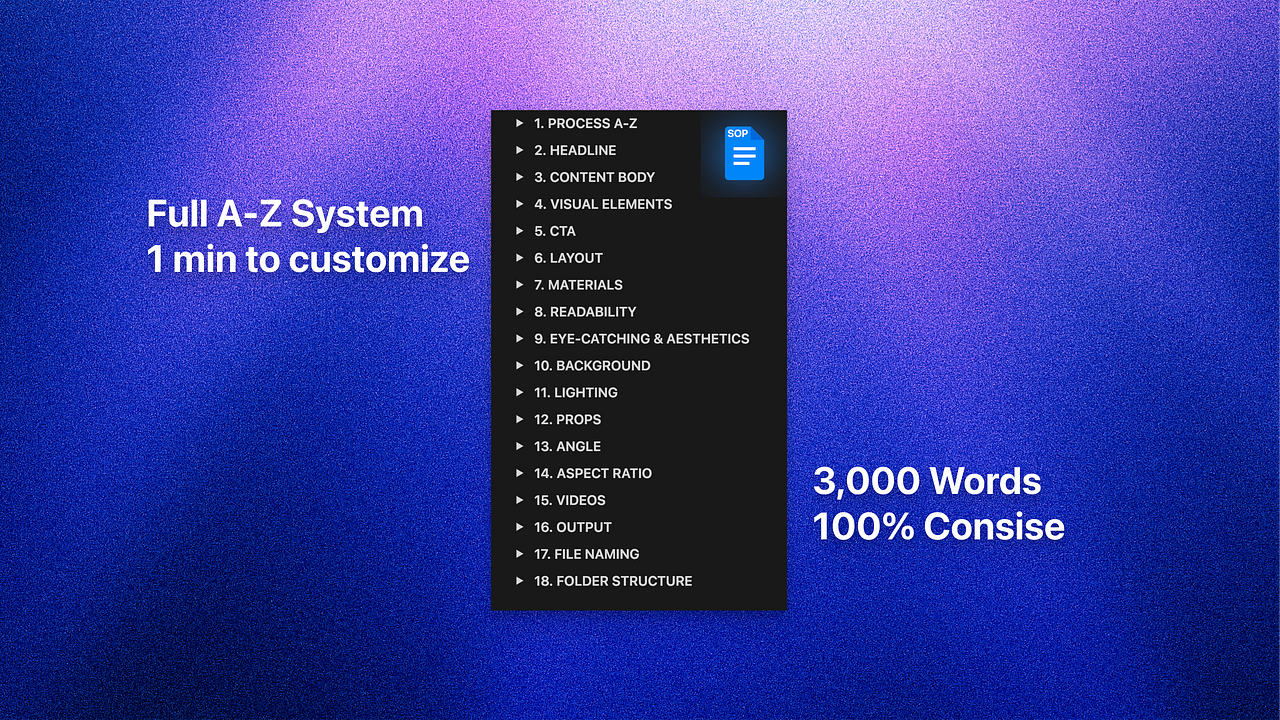 Full A-Z System
1 min to customize

SOP

1. PROCESS A-Z
2. HEADLINE
3. CONTENT BODY
4. VISUAL ELEMENTS
5. CTA
6. LAYOUT
7. MATERIALS
8. READABILITY
9. EYE-CATCHING & AESTHETICS
10. BACKGROUND
11. LIGHTING
12. PROPS
13. ANGLE
14. ASPECT RATIO
15. VIDEOS
16. OUTPUT
17. FILE NAMING
18. FOLDER STRUCTURE

3,000 Words
100% Consise